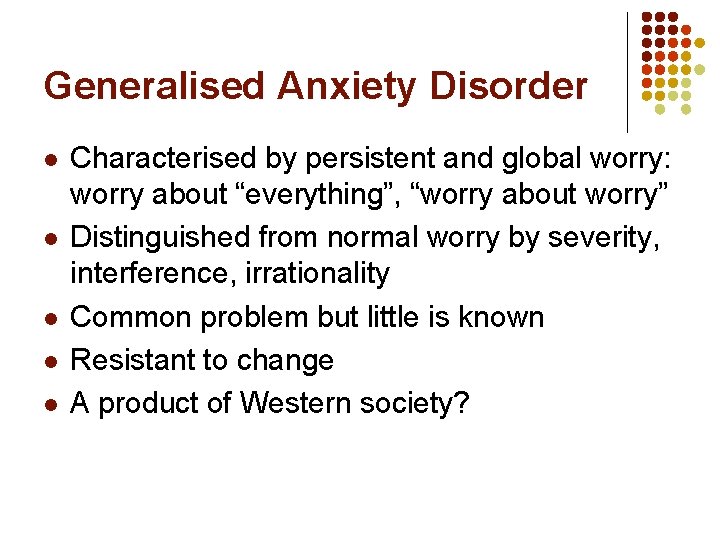 Generalised Anxiety Disorder

- Characterised by persistent and global worry: worry about “everything”, “worry about worry”
- Distinguished from normal worry by severity, interference, irrationality
- Common problem but little is known
- Resistant to change
- A product of Western society?